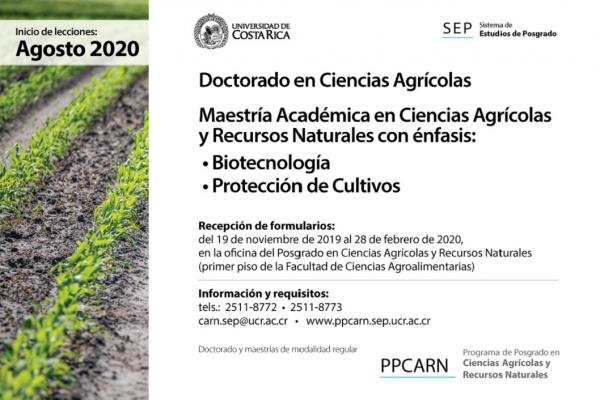 Inicio de lecciones:
Agosto 2020

UNIVERSIDAD DE COSTA RICA

SEP Sistema de Estudios de Posgrado

Doctorado en Ciencias Agrícolas

Maestría Académica en Ciencias Agrícolas y Recursos Naturales con énfasis:

• Biotecnología
• Protección de Cultivos

Recepción de formularios:
del 19 de noviembre de 2019 al 28 de febrero de 2020, en la oficina del Posgrado en Ciencias Agrícolas y Recursos Naturales (primer piso de la Facultad de Ciencias Agroalimentarias)

Información y requisitos:
tels.: 2511-8772 • 2511-8773
carn.sep@ucr.ac.cr • www.ppcarn.sep.ucr.ac.cr

Doctorado y maestrías de modalidad regular

PPCARN Programa de Posgrado en Ciencias Agrícolas y Recursos Naturales